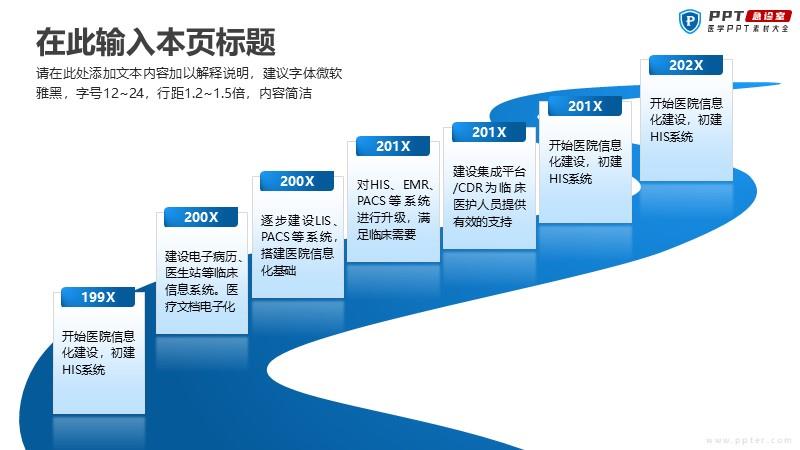 PPT 急诊室
医学PPT素材大全

在此输入本页标题

请在此处添加文本内容加以解释说明，建议字体微软雅黑，字号12~24，行距1.2~1.5倍，内容简洁

199X
开始医院信息化建设，初建HIS系统

200X
建设电子病历、医生站等临床信息系统。医疗文档电子化

200X
逐步建设LIS、PACS等系统，搭建医院信息化基础

201X
对HIS、EMR、PACS等系统进行升级，满足临床需要

201X
建设集成平台/CDR为临床医护人员提供有效的支持

201X
开始医院信息化建设，初建HIS系统

202X
开始医院信息化建设，初建HIS系统

www.ppter.com